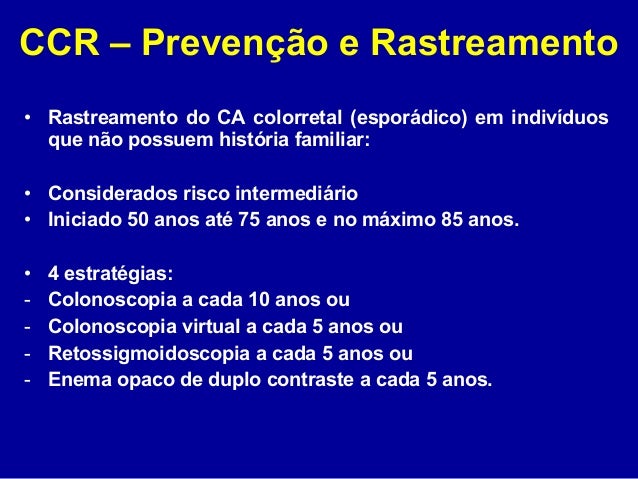 CCR – Prevenção e Rastreamento

• Rastreamento do CA colorretal (esporádico) em indivíduos que não possuem história familiar:

• Considerados risco intermediário
• Iniciado 50 anos até 75 anos e no máximo 85 anos.

• 4 estratégias:
- Colonoscopia a cada 10 anos ou
- Colonoscopia virtual a cada 5 anos ou
- Retossigmoidoscopia a cada 5 anos ou
- Enema opaco de duplo contraste a cada 5 anos.